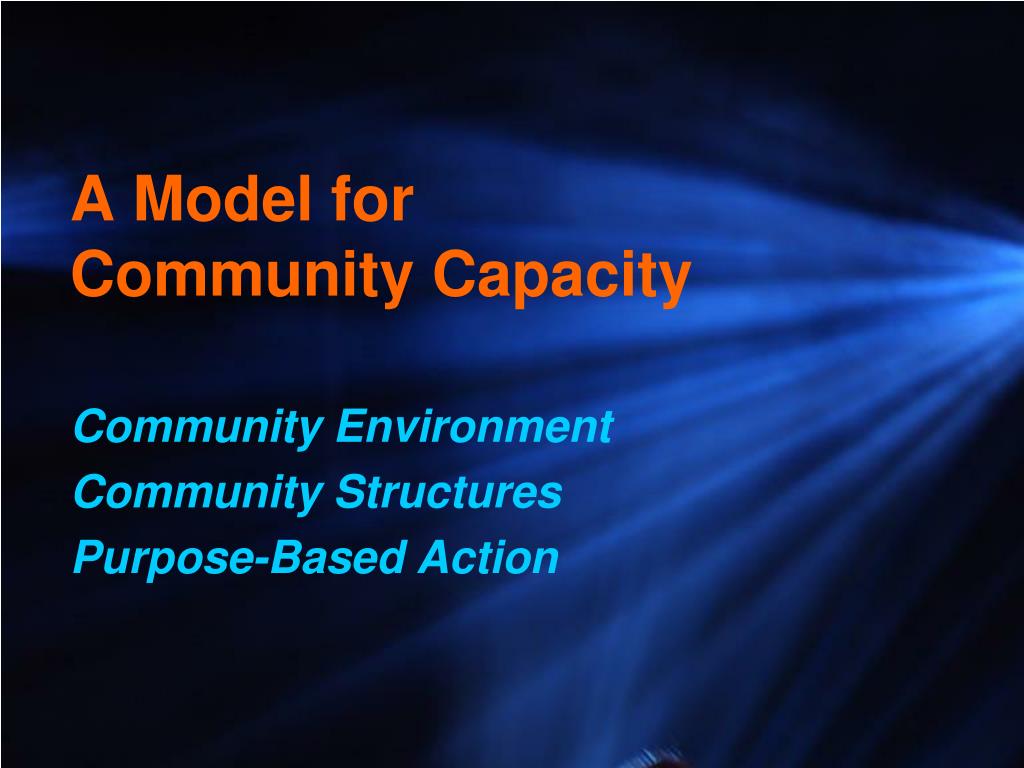 A Model for
Community Capacity

Community Environment
Community Structures
Purpose-Based Action